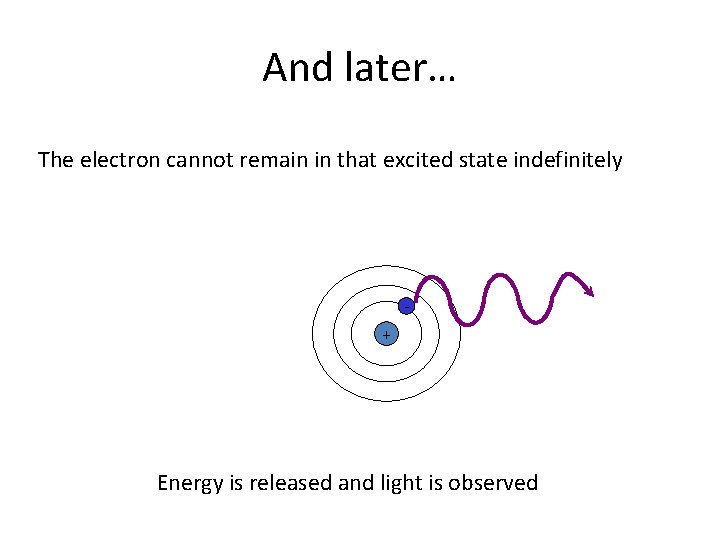 And later…

The electron cannot remain in that excited state indefinitely

-

+

Energy is released and light is observed